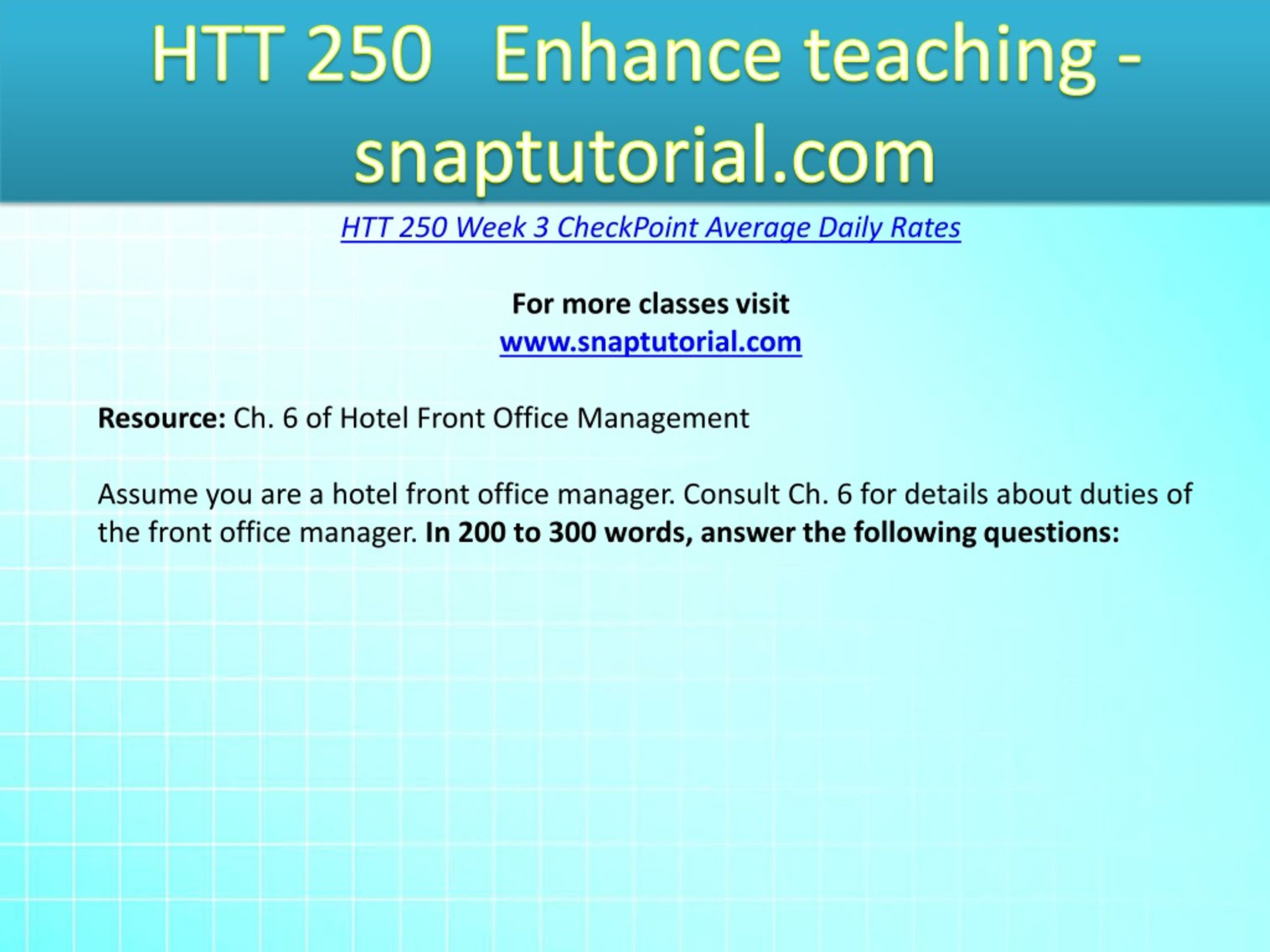 HTT 250 Enhance teaching - snaptutorial.com

HTT 250 Week 3 CheckPoint Average Daily Rates

For more classes visit
www.snaptutorial.com

Resource: Ch. 6 of Hotel Front Office Management

Assume you are a hotel front office manager. Consult Ch. 6 for details about duties of the front office manager. In 200 to 300 words, answer the following questions: